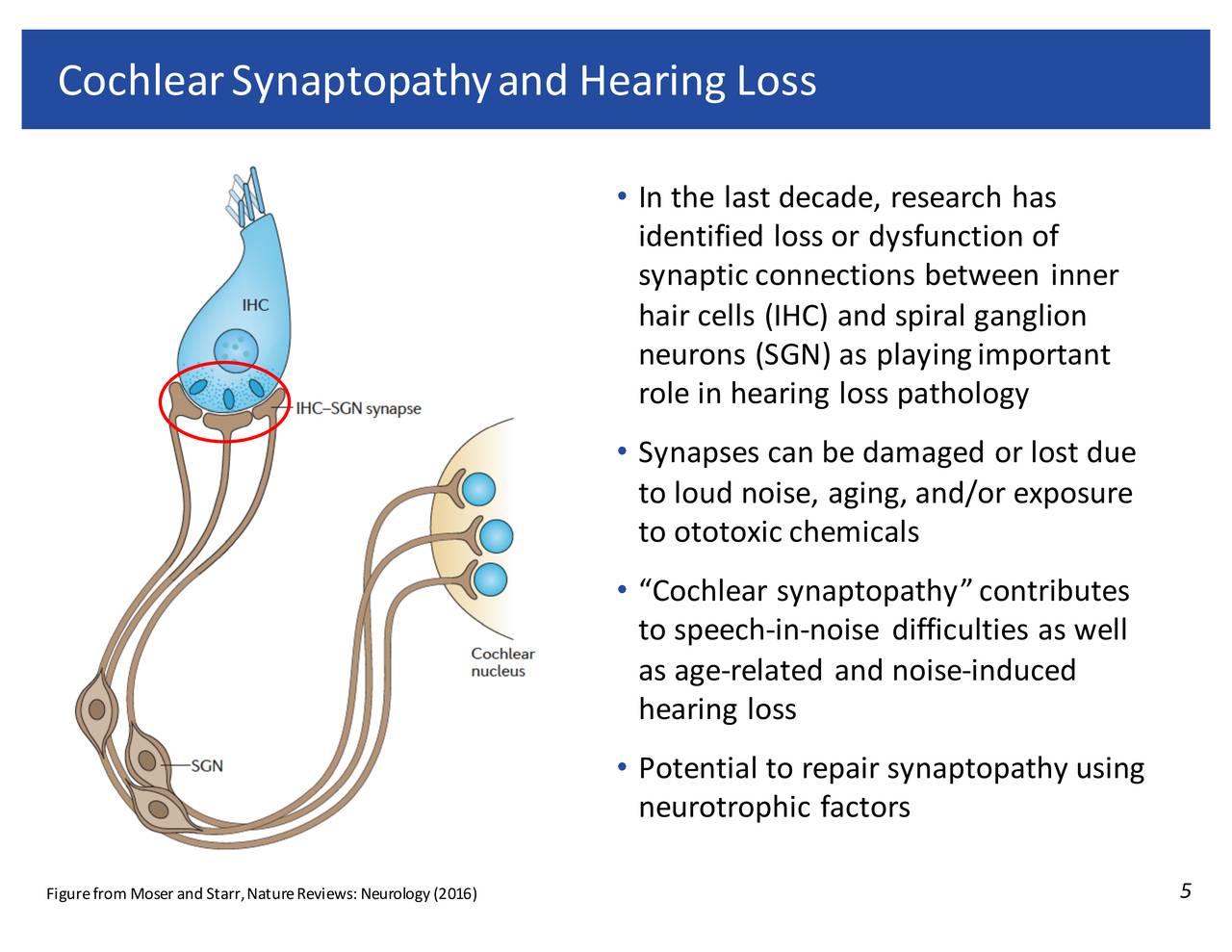 Cochlear Synaptopathy and Hearing Loss

IHC

IHC–SGN synapse

Cochlear nucleus

SGN

• In the last decade, research has identified loss or dysfunction of synaptic connections between inner hair cells (IHC) and spiral ganglion neurons (SGN) as playing important role in hearing loss pathology

• Synapses can be damaged or lost due to loud noise, aging, and/or exposure to ototoxic chemicals

• “Cochlear synaptopathy” contributes to speech-in-noise difficulties as well as age-related and noise-induced hearing loss

• Potential to repair synaptopathy using neurotrophic factors

Figure from Moser and Starr, Nature Reviews: Neurology (2016)

5